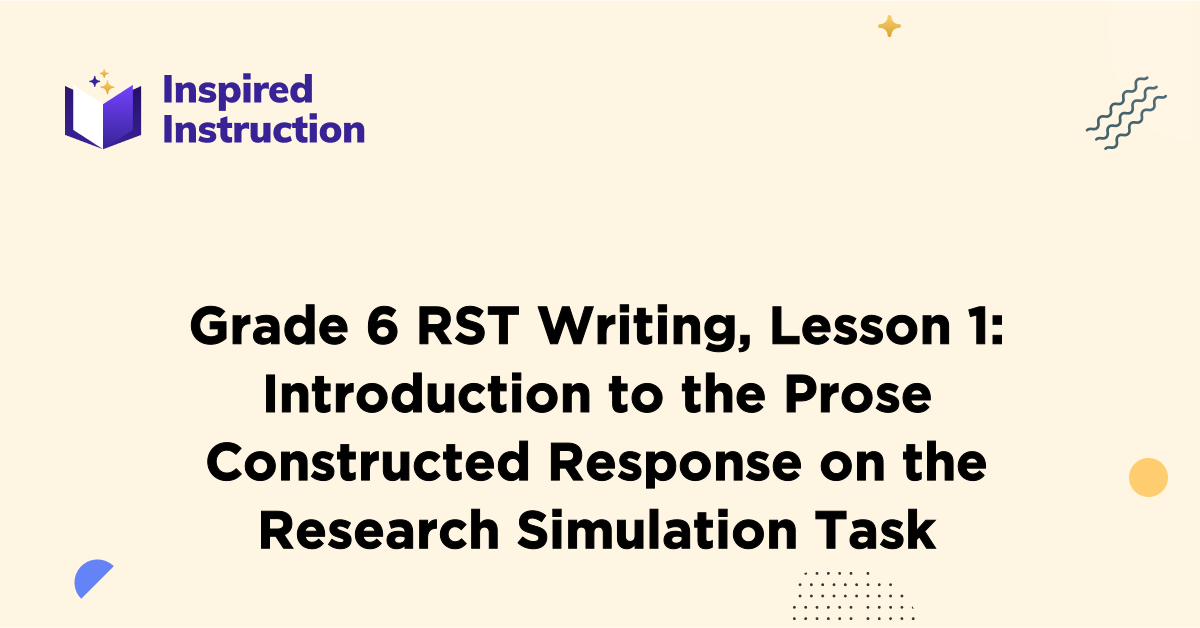 Inspired Instruction

Grade 6 RST Writing, Lesson 1: Introduction to the Prose Constructed Response on the Research Simulation Task